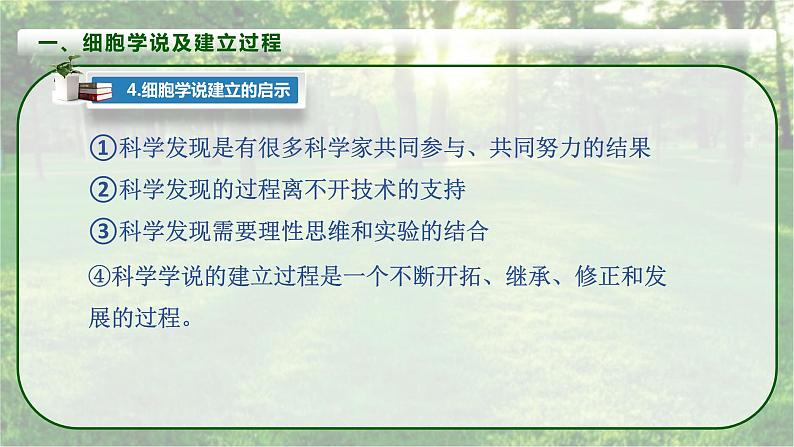 一、细胞学说及建立过程

4.细胞学说建立的启示

①科学发现是有很多科学家共同参与、共同努力的结果

②科学发现的过程离不开技术的支持

③科学发现需要理性思维和实验的结合

④科学学说的建立过程是一个不断开拓、继承、修正和发展的过程。